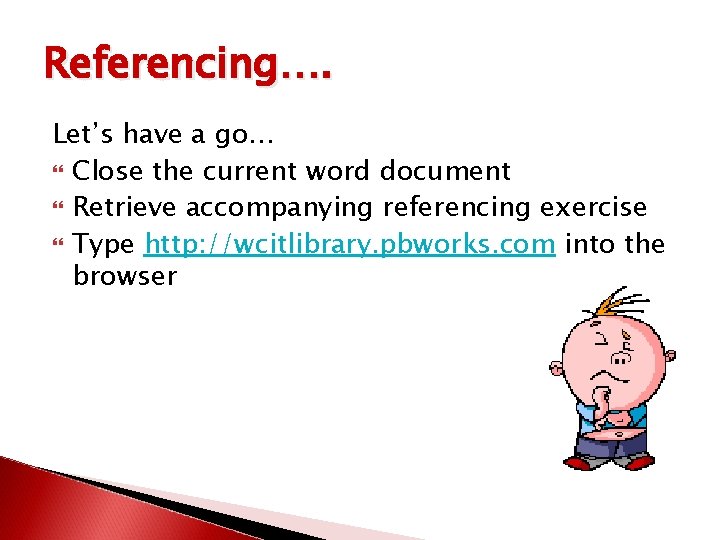 Referencing….

Let's have a go…

Close the current word document

Retrieve accompanying referencing exercise

Type http://wcitlibrary.pbworks.com into the browser